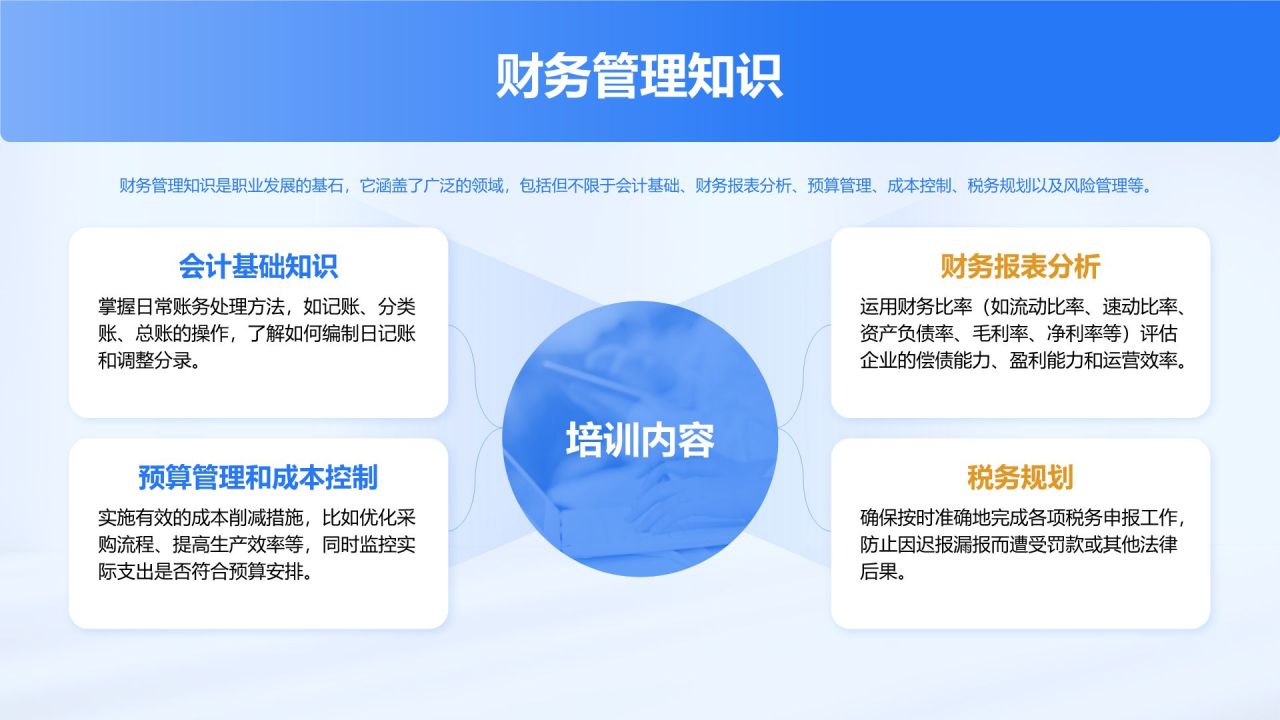 财务管理知识

财务管理知识是职业发展的基石，它涵盖了广泛的领域，包括但不限于会计基础、财务报表分析、预算管理、成本控制、税务规划以及风险管理等。

会计基础知识

掌握日常账务处理方法，如记账、分类账、总账的操作，了解如何编制日记账和调整分录。

预算管理和成本控制

实施有效的成本削减措施，比如优化采购流程、提高生产效率等，同时监控实际支出是否符合预算安排。

培训内容

财务报表分析

运用财务比率（如流动比率、速动比率、资产负债率、毛利率、净利率等）评估企业的偿债能力、盈利能力和运营效率。

税务规划

确保按时准确地完成各项税务申报工作，防止因迟报漏报而遭受罚款或其他法律后果。